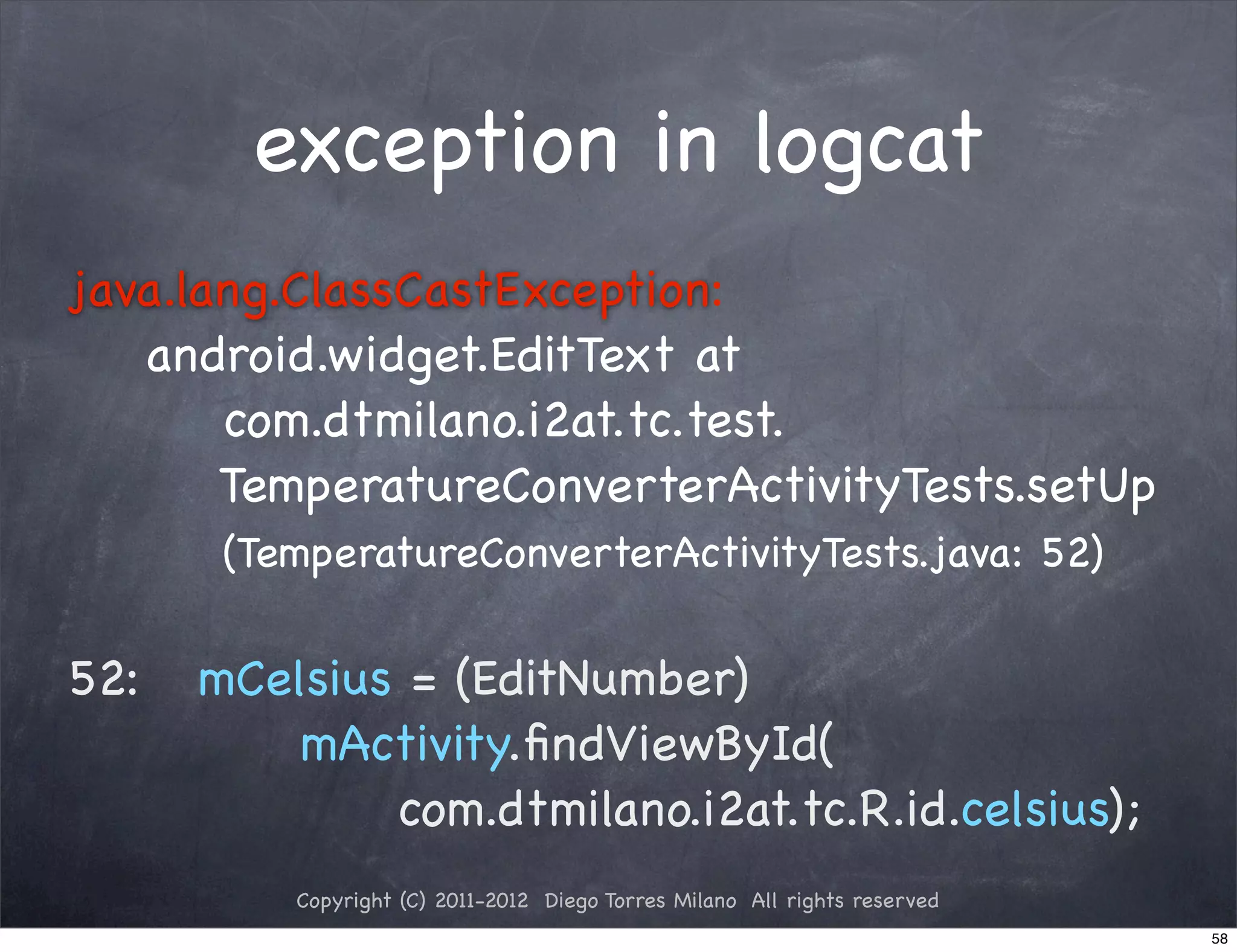 exception in logcat

java.lang.ClassCastException:
android.widget.EditText at
com.dtmilano.i2at.tc.test.
TemperatureConverterActivityTests.setUp
(TemperatureConverterActivityTests.java: 52)

52: mCelsius = (EditNumber)
mActivity.findViewById(
com.dtmilano.i2at.tc.R.id.celsius);

Copyright (C) 2011-2012 Diego Torres Milano All rights reserved

58